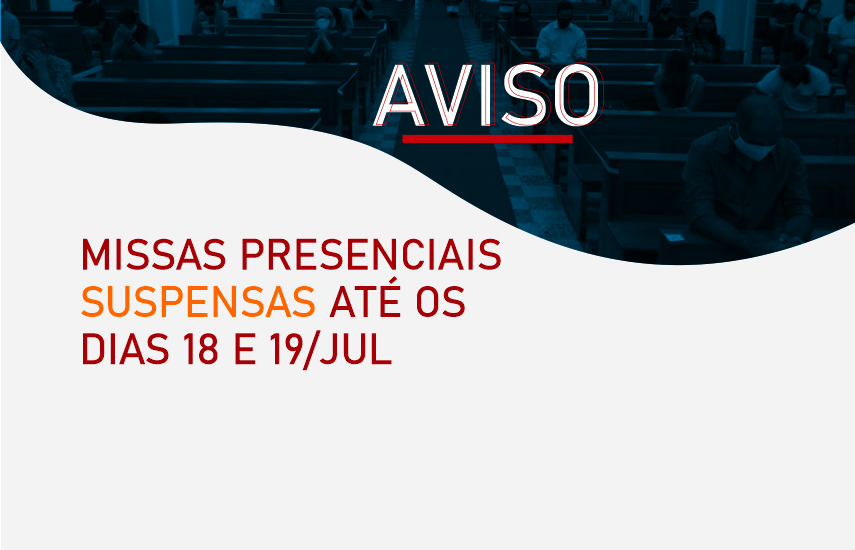 AVISO

MISSAS PRESENCIAIS SUSPENSAS ATÉ OS DIAS 18 E 19/JUL